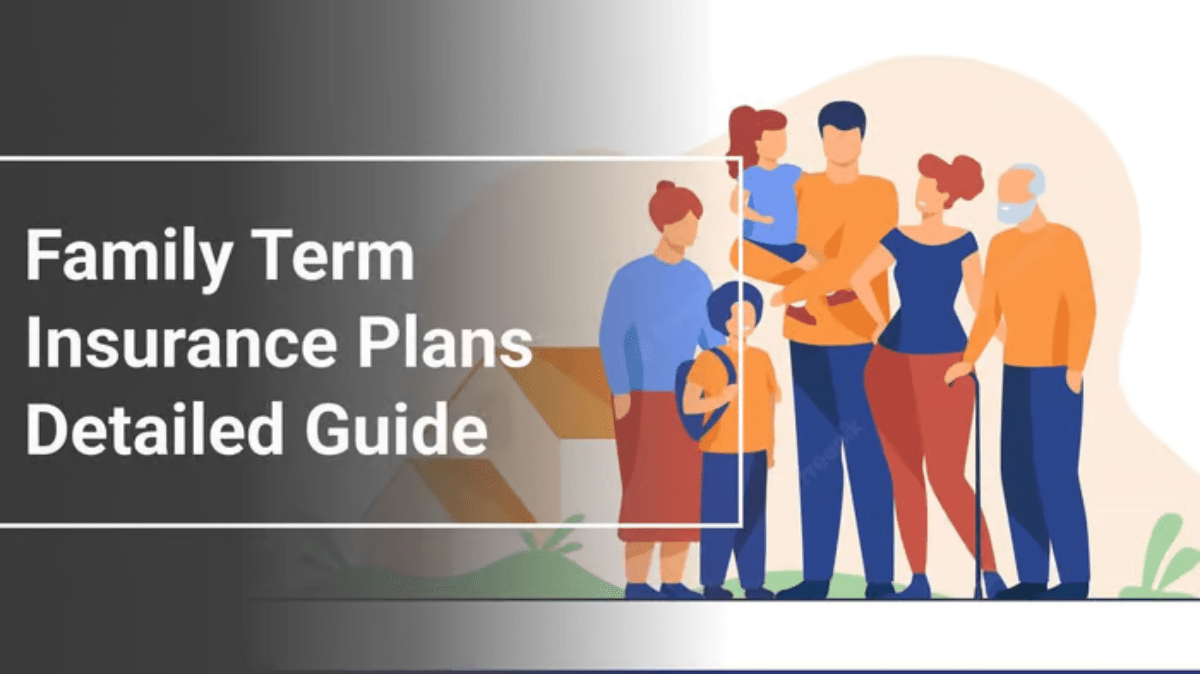 Family Term Insurance Plans Detailed Guide